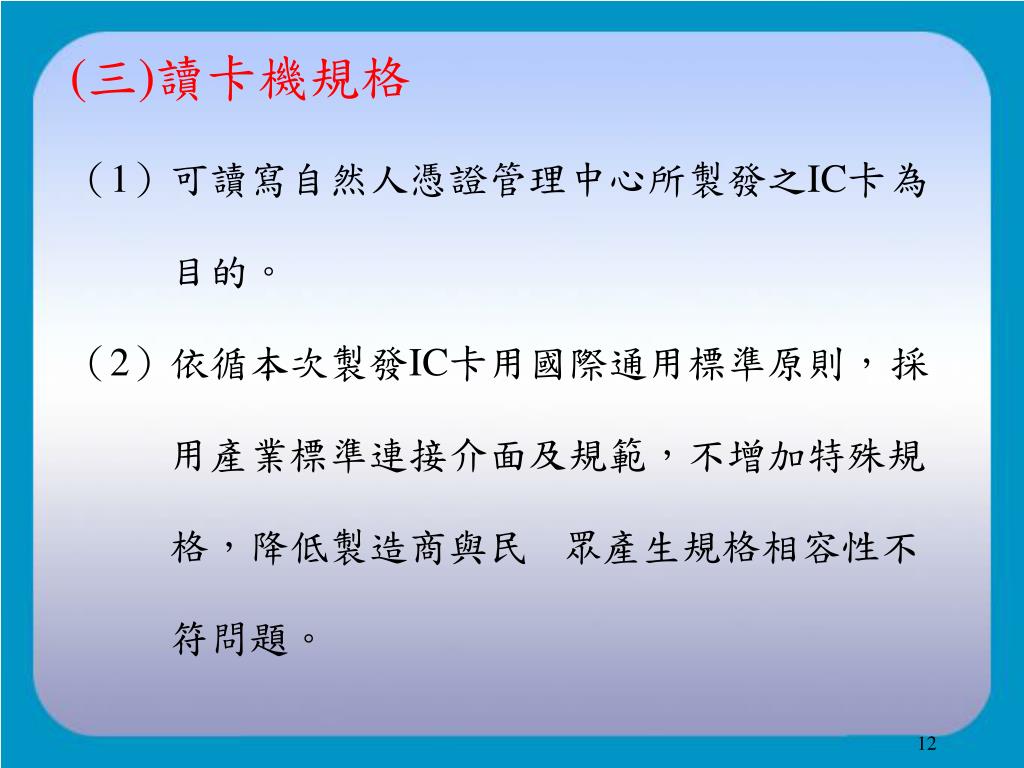 (三)讀卡機規格

（1）可讀寫自然人憑證管理中心所製發之IC卡為目的。

（2）依循本次製發IC卡用國際通用標準原則，採用產業標準連接介面及規範，不增加特殊規格，降低製造商與民　眾產生規格相容性不符問題。

12